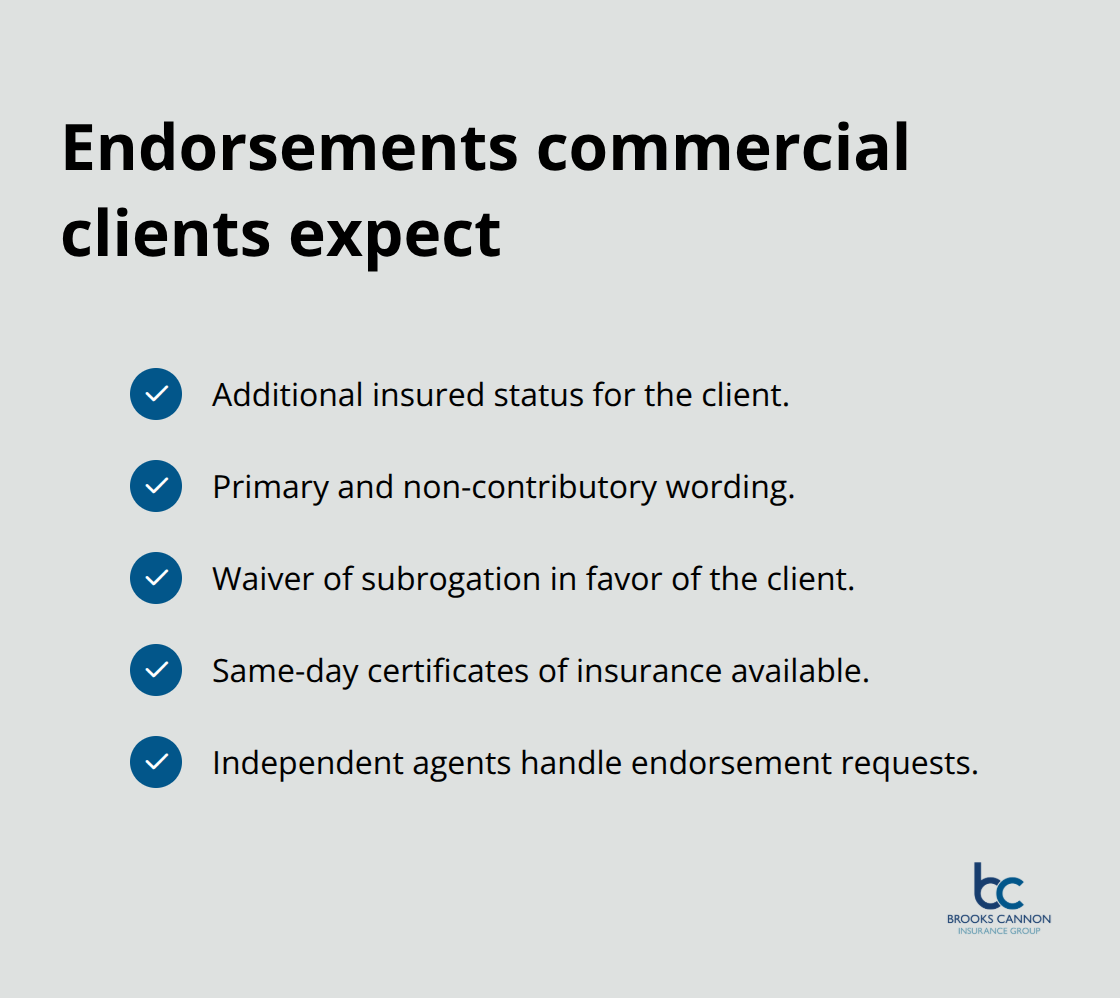 Endorsements commercial clients expect

Additional insured status for the client.

Primary and non-contributory wording.

Waiver of subrogation in favor of the client.

Same-day certificates of insurance available.

Independent agents handle endorsement requests.

bc
BROOKS CANNON
INSURANCE GROUP